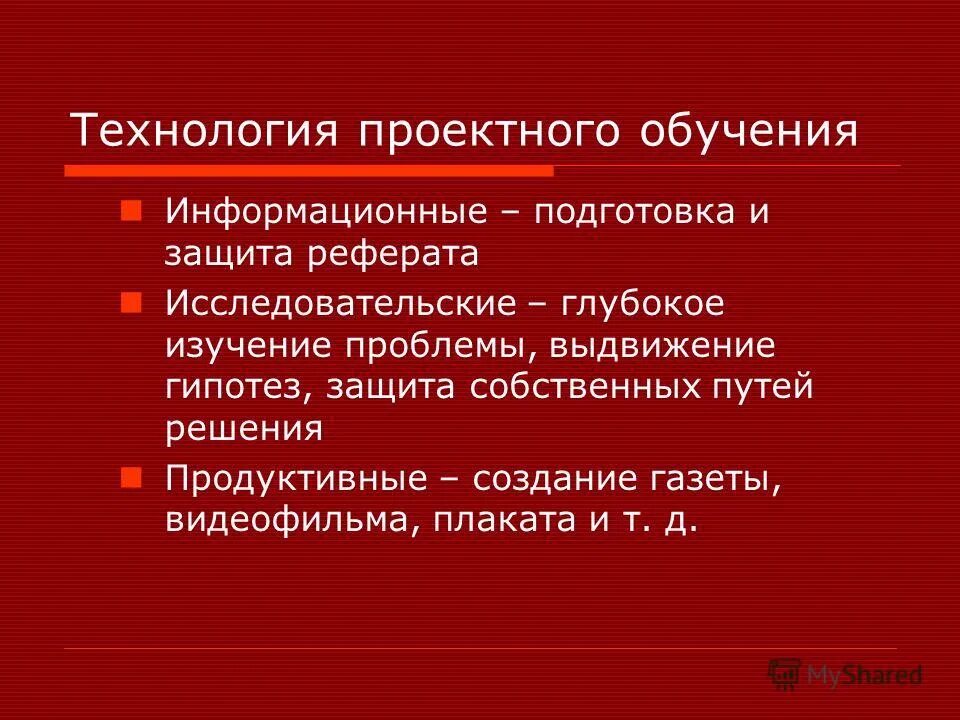 Технология проектного обучения

Информационные – подготовка и защита реферата

Исследовательские – глубокое изучение проблемы, выдвижение гипотез, защита собственных путей решения

Продуктивные – создание газеты, видеофильма, плаката и т. д.

MyShared